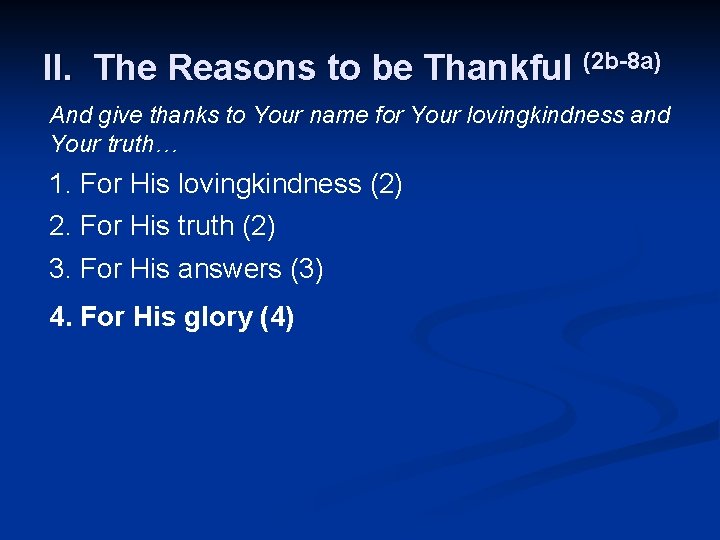 II. The Reasons to be Thankful (2b-8a)

And give thanks to Your name for Your lovingkindness and Your truth…

1. For His lovingkindness (2)

2. For His truth (2)

3. For His answers (3)

4. For His glory (4)